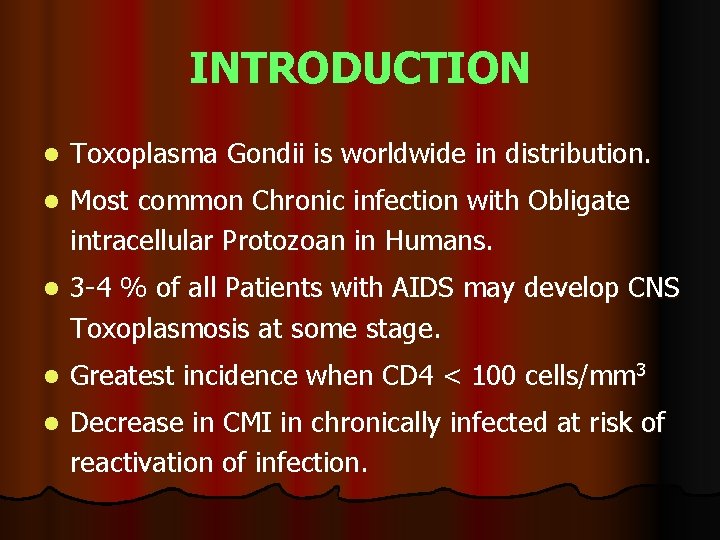 INTRODUCTION

- Toxoplasma Gondii is worldwide in distribution.
- Most common Chronic infection with Obligate intracellular Protozoan in Humans.
- 3-4 % of all Patients with AIDS may develop CNS Toxoplasmosis at some stage.
- Greatest incidence when CD4 < 100 cells/mm$^3$
- Decrease in CMI in chronically infected at risk of reactivation of infection.